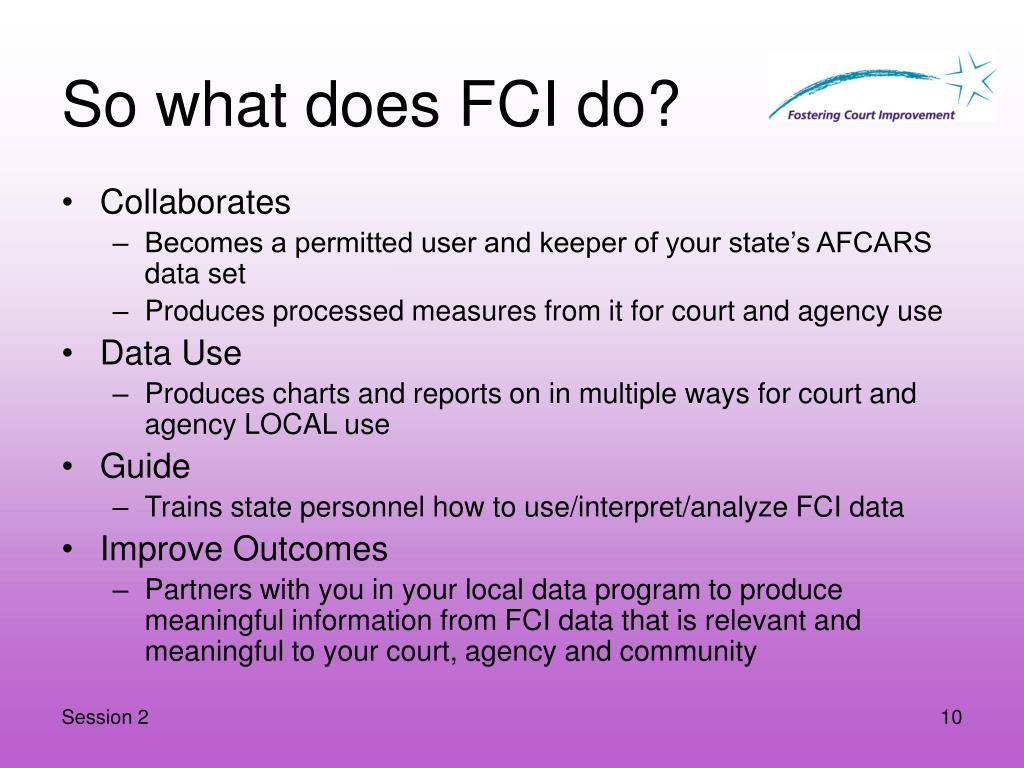 So what does FCI do?

Fostering Court Improvement

• Collaborates
– Becomes a permitted user and keeper of your state's AFCARS data set
– Produces processed measures from it for court and agency use
• Data Use
– Produces charts and reports on in multiple ways for court and agency LOCAL use
• Guide
– Trains state personnel how to use/interpret/analyze FCI data
• Improve Outcomes
– Partners with you in your local data program to produce meaningful information from FCI data that is relevant and meaningful to your court, agency and community

Session 2

10